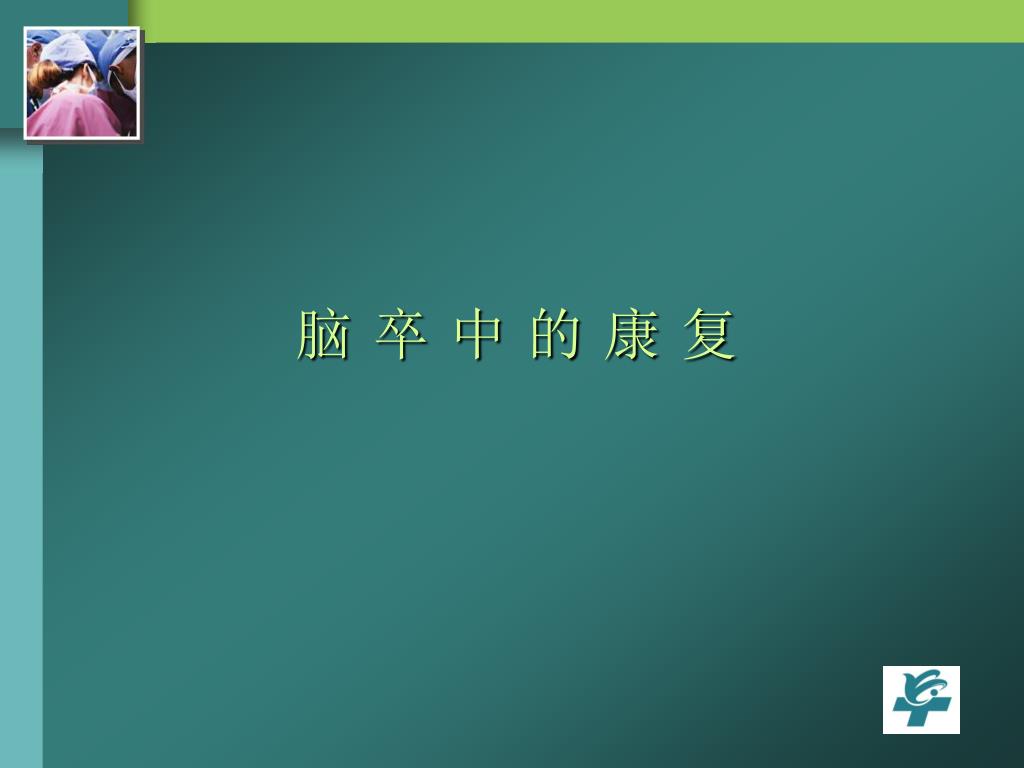 脑 卒 中 的 康 复